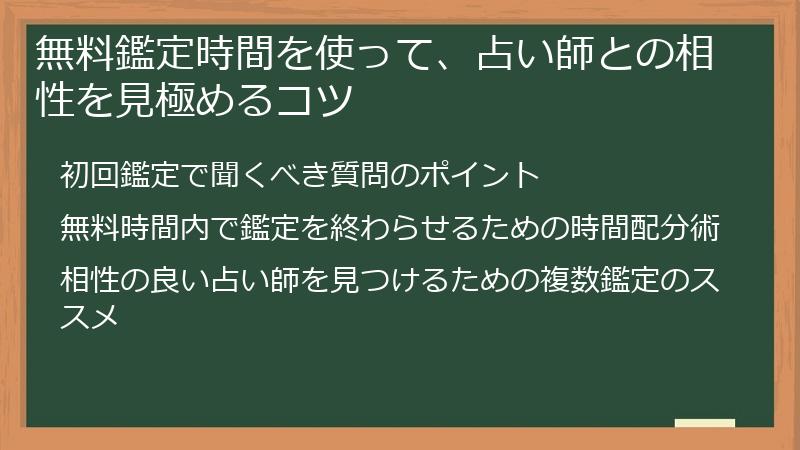 無料鑑定時間を使って、占い師との相性を見極めるコツ

初回鑑定で聞くべき質問のポイント

無料時間内で鑑定を終わらせるための時間配分術

相性の良い占い師を見つけるための複数鑑定のススメ